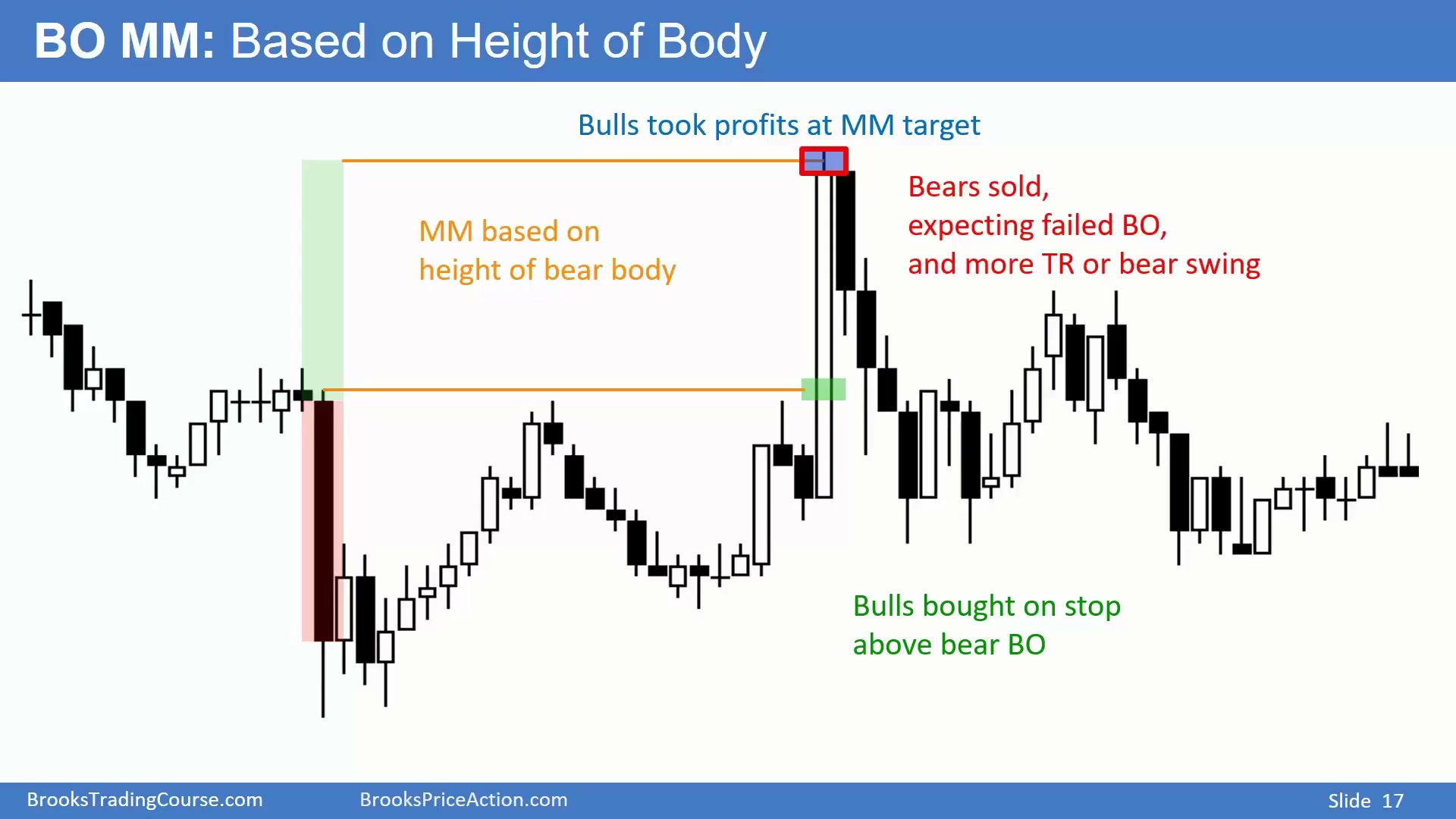 BO MM: Based on Height of Body

Bulls took profits at MM target

MM based on height of bear body

Bears sold, expecting failed BO, and more TR or bear swing

Bulls bought on stop above bear BO

BrooksTradingCourse.com BrooksPriceAction.com Slide 17